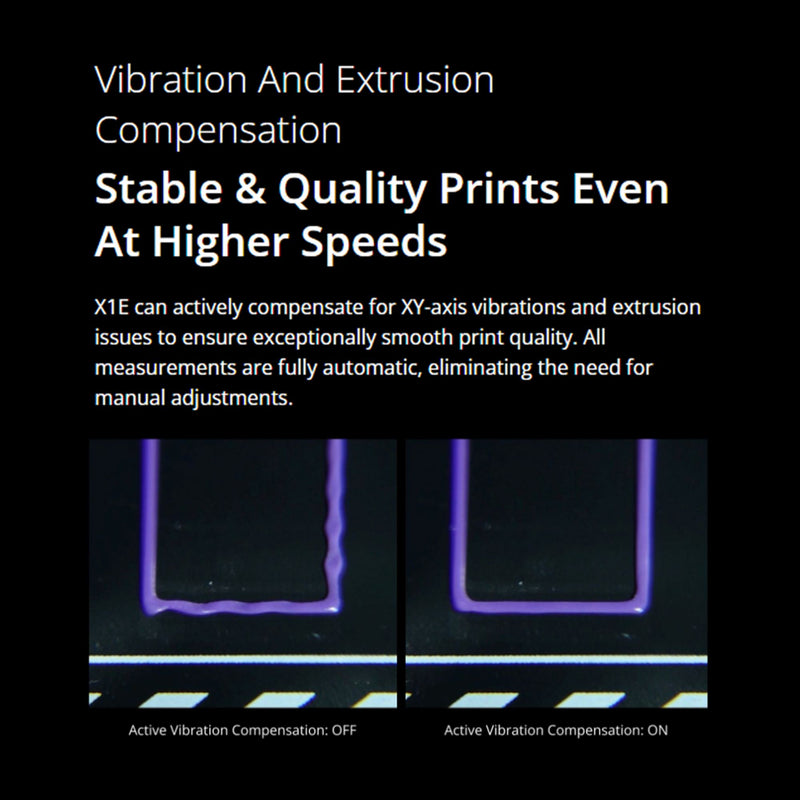 Vibration And Extrusion Compensation

Stable & Quality Prints Even At Higher Speeds

X1E can actively compensate for XY-axis vibrations and extrusion issues to ensure exceptionally smooth print quality. All measurements are fully automatic, eliminating the need for manual adjustments.

Active Vibration Compensation: OFF

Active Vibration Compensation: ON